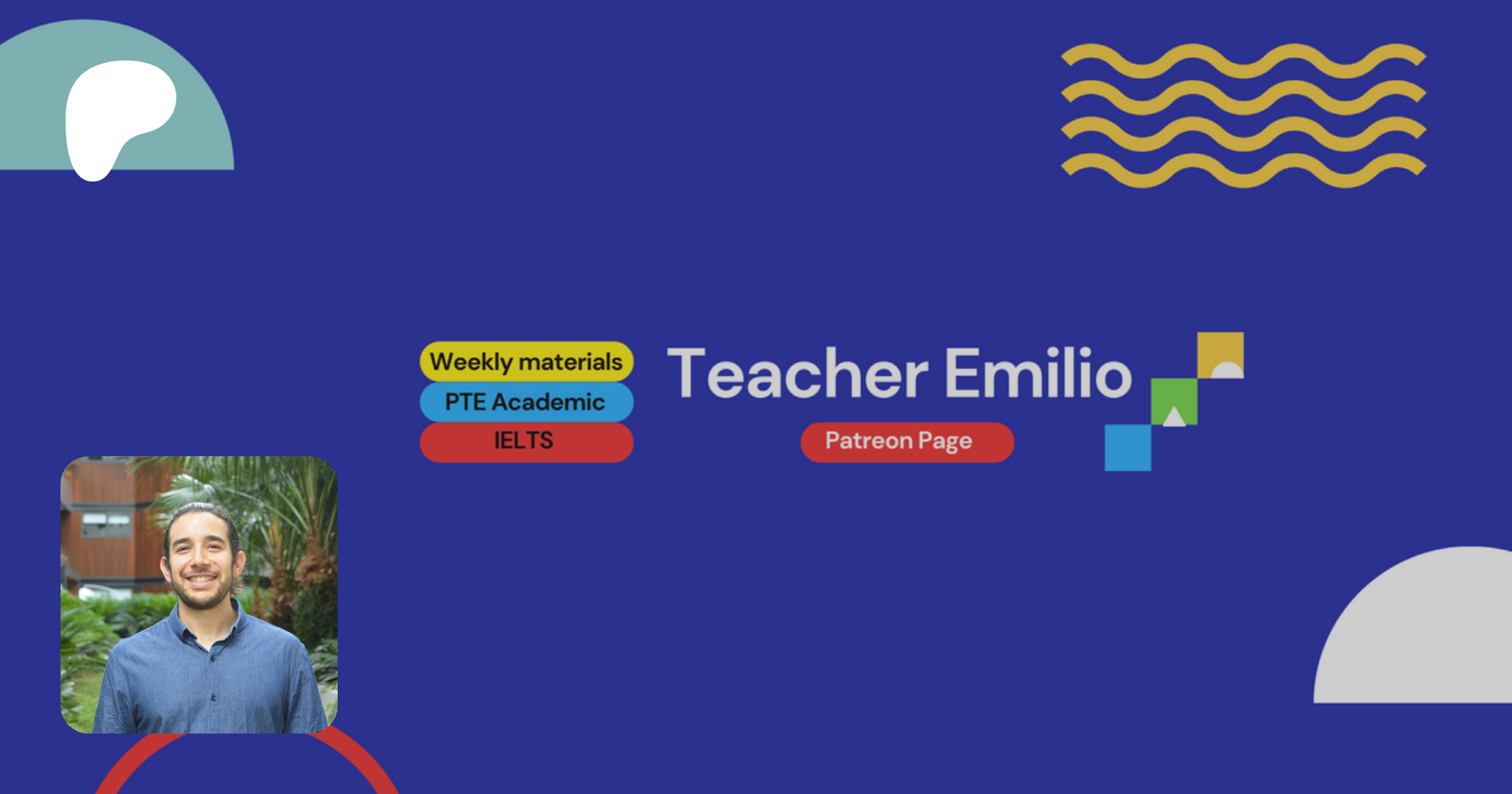 Weekly materials
PTE Academic
IELTS

Teacher Emilio

Patreon Page